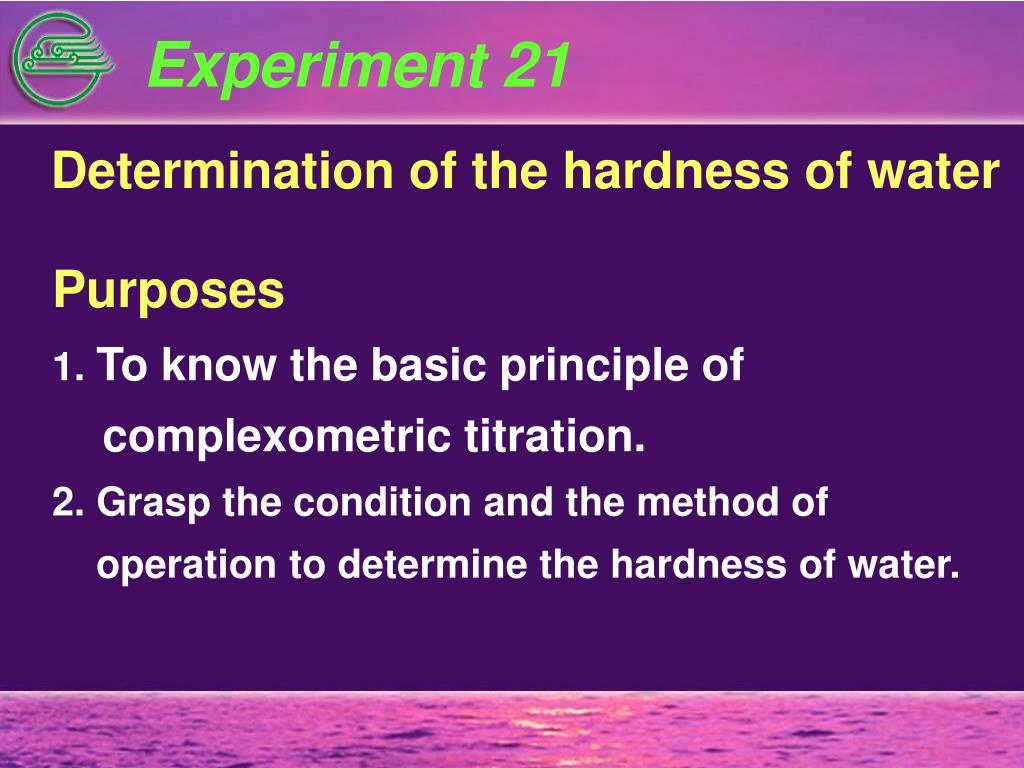 Experiment 21

Determination of the hardness of water

Purposes

1. To know the basic principle of complexometric titration.

2. Grasp the condition and the method of operation to determine the hardness of water.